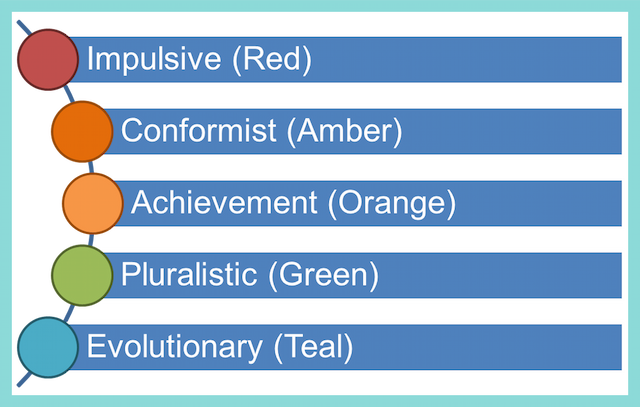 Impulsive (Red)

Conformist (Amber)

Achievement (Orange)

Pluralistic (Green)

Evolutionary (Teal)